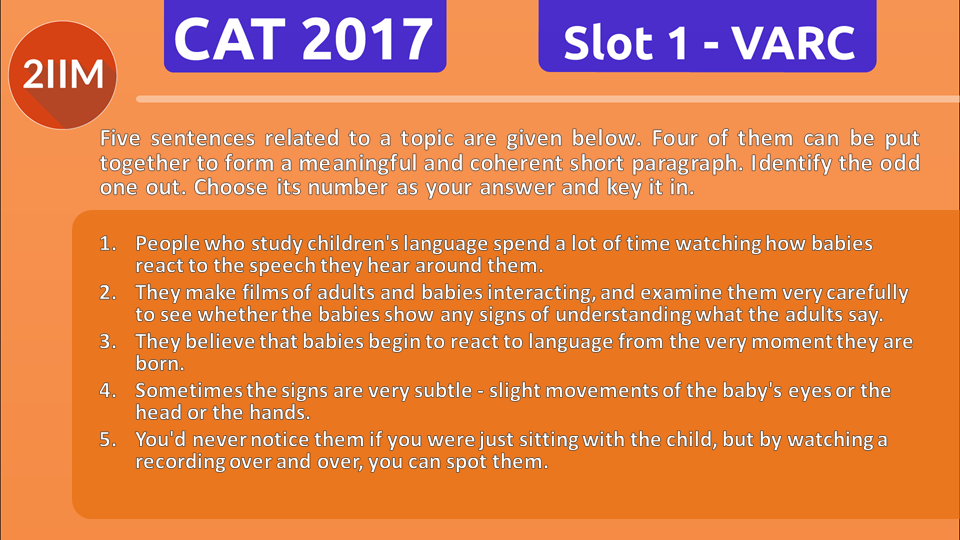 2IIM

CAT 2017

Slot 1 - VARC

Five sentences related to a topic are given below. Four of them can be put together to form a meaningful and coherent short paragraph. Identify the odd one out. Choose its number as your answer and key it in.

1. People who study children's language spend a lot of time watching how babies react to the speech they hear around them.
2. They make films of adults and babies interacting, and examine them very carefully to see whether the babies show any signs of understanding what the adults say.
3. They believe that babies begin to react to language from the very moment they are born.
4. Sometimes the signs are very subtle - slight movements of the baby's eyes or the head or the hands.
5. You'd never notice them if you were just sitting with the child, but by watching a recording over and over, you can spot them.